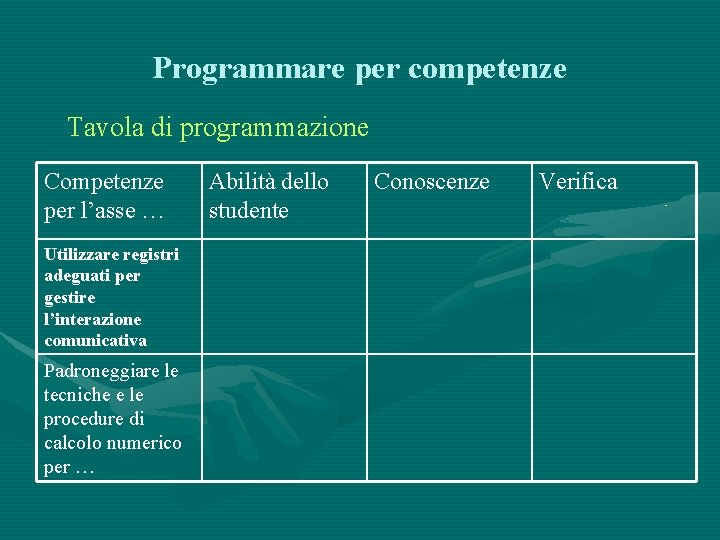 Programmare per competenze

Tavola di programmazione

| Competenze per l’asse … | Abilità dello studente | Conoscenze | Verifica |
|---|---|---|---|
| Utilizzare registri adeguati per gestire l’interazione comunicativa | | | |
| Padroneggiare le tecniche e le procedure di calcolo numerico per … | | | |